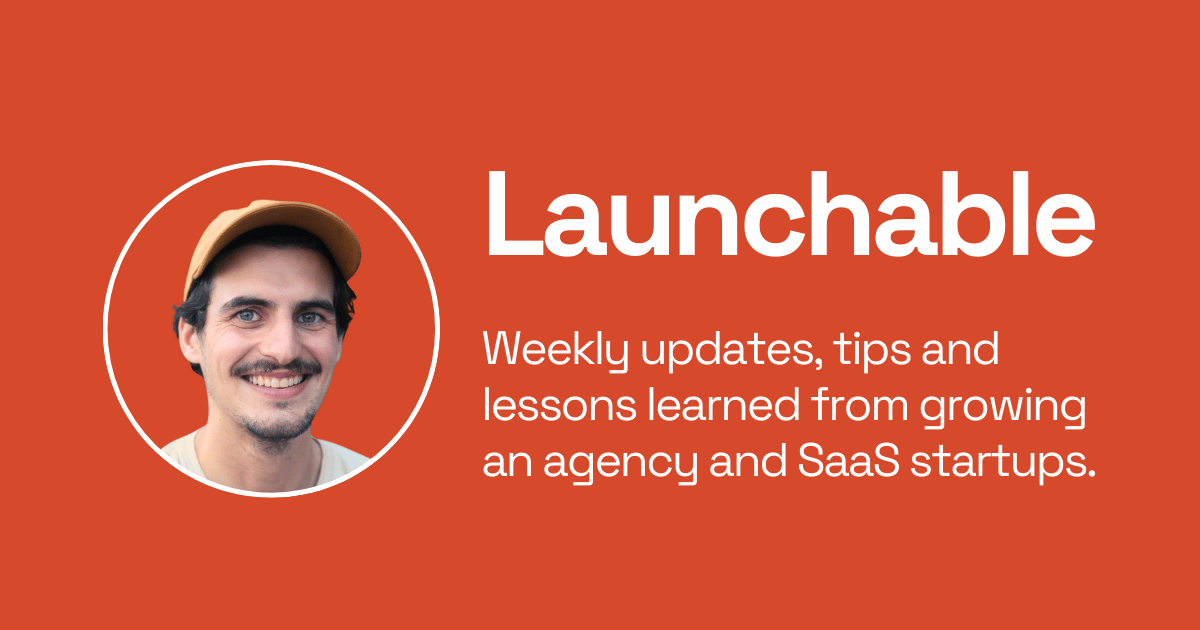 Launchable

Weekly updates, tips and lessons learned from growing an agency and SaaS startups.